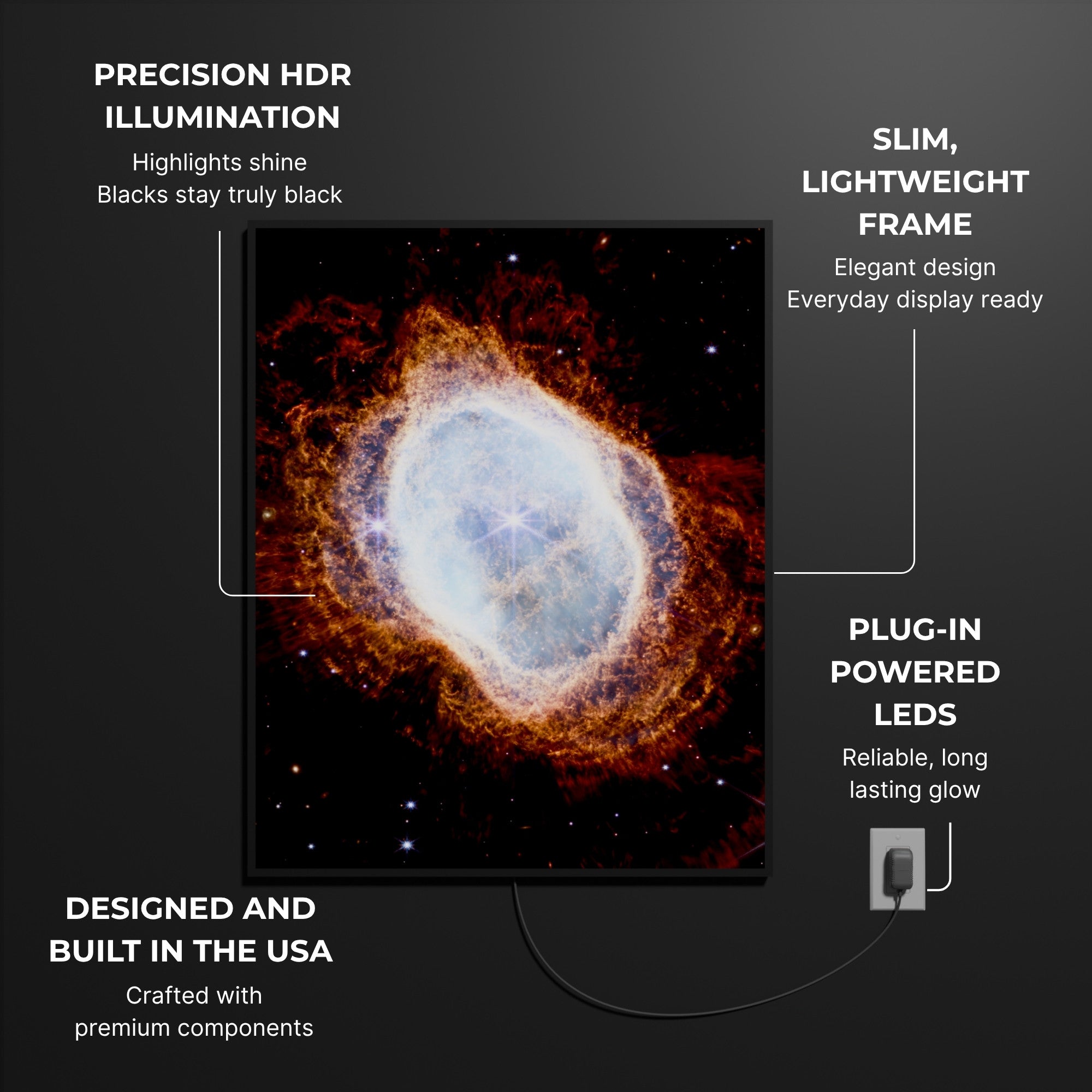 PRECISION HDR ILLUMINATION

Highlights shine
Blacks stay truly black

SLIM, LIGHTWEIGHT FRAME

Elegant design
Everyday display ready

PLUG-IN POWERED LEDS

Reliable, long lasting glow

DESIGNED AND BUILT IN THE USA

Crafted with premium components